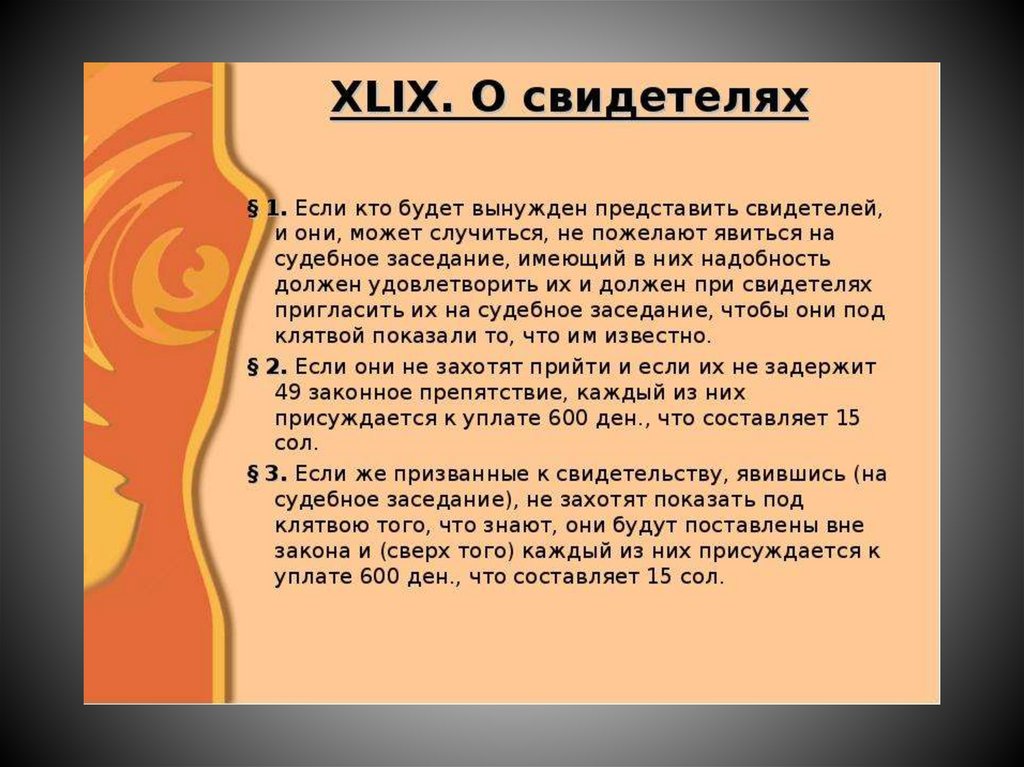 XLIX. О свидетелях

§ 1. Если кто будет вынужден представить свидетелей, и они, может случиться, не пожелают явиться на судебное заседание, имеющий в них надобность должен удовлетворить их и должен при свидетелях пригласить их на судебное заседание, чтобы они под клятвой показали то, что им известно.

§ 2. Если они не захотят прийти и если их не задержит 49 законное препятствие, каждый из них присуждается к уплате 600 ден., что составляет 15 сол.

§ 3. Если же призванные к свидетельству, явившись (на судебное заседание), не захотят показать под клятвою того, что знают, они будут поставлены вне закона и (сверх того) каждый из них присуждается к уплате 600 ден., что составляет 15 сол.